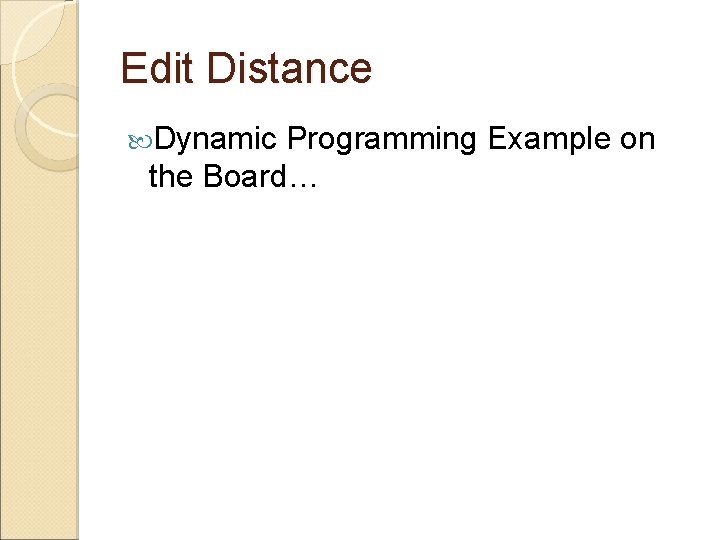 Edit Distance

Dynamic Programming Example on the Board…